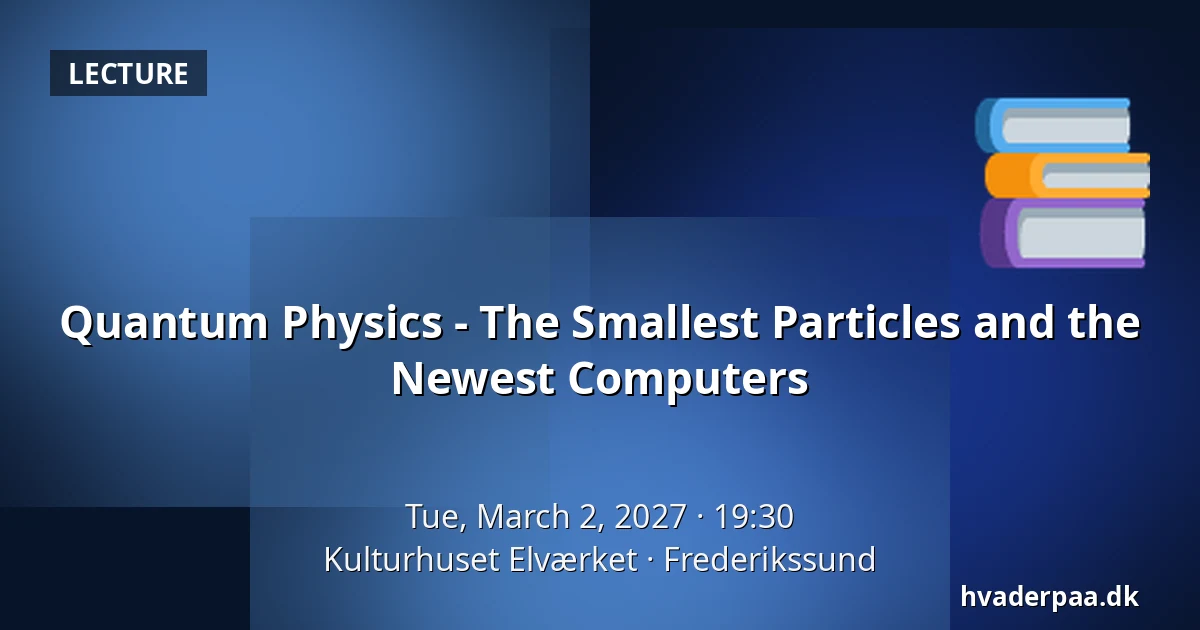 LECTURE

Quantum Physics - The Smallest Particles and the Newest Computers

Tue, March 2, 2027 · 19:30
Kulturhuset Elværket · Frederikssund

hvaderpaa.dk